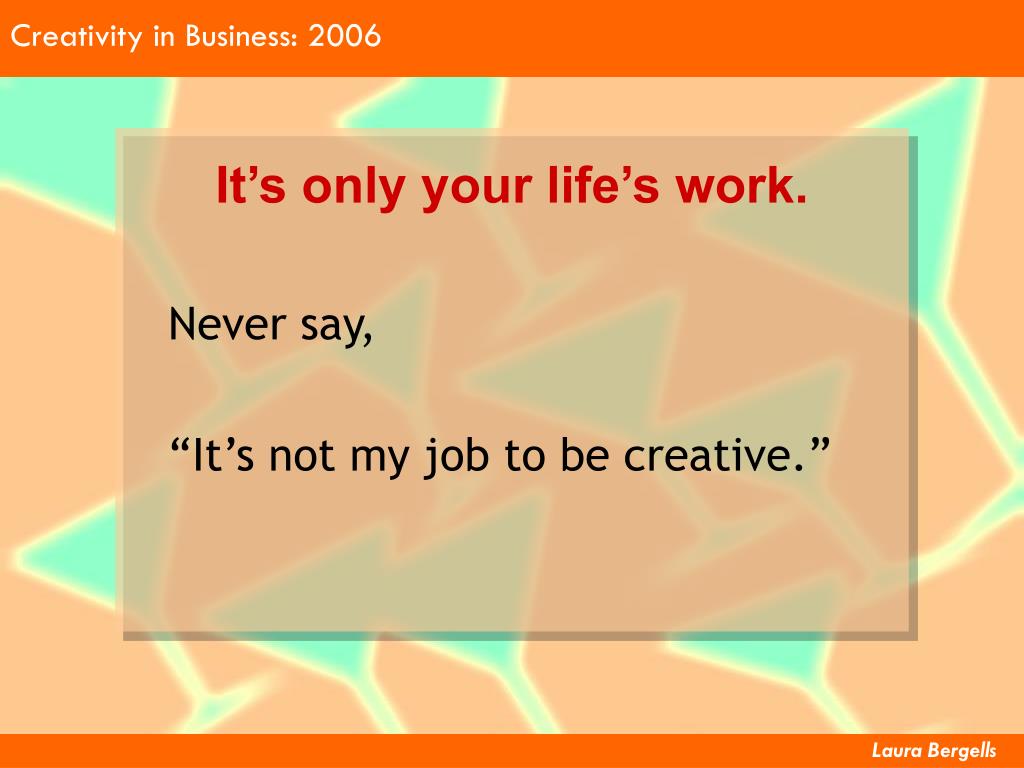 Creativity in Business: 2006

It’s only your life’s work.

Never say,

“It’s not my job to be creative.”

Laura Bergells